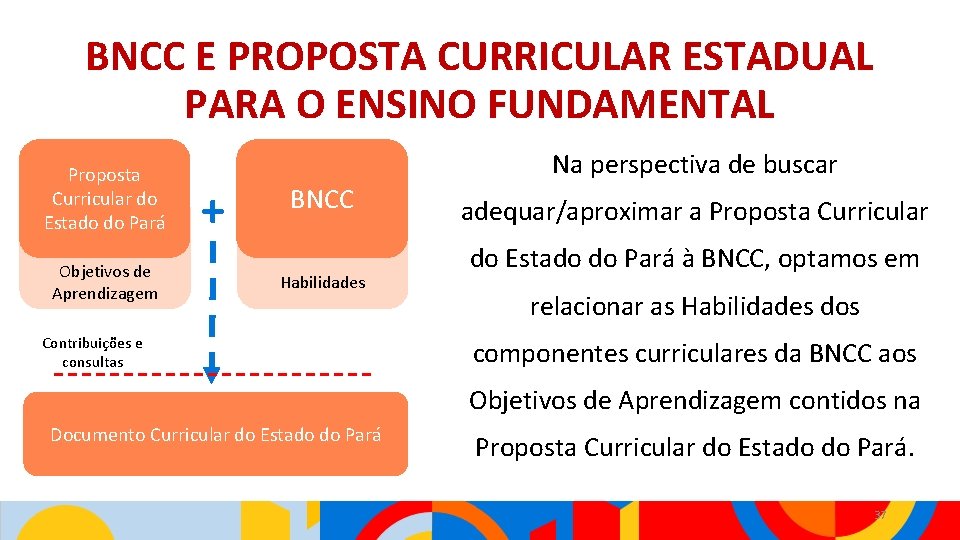 BNCC E PROPOSTA CURRICULAR ESTADUAL PARA O ENSINO FUNDAMENTAL

Proposta Curricular do Estado do Pará

Objetivos de Aprendizagem

+

BNCC

Habilidades

Contribuições e consultas

Documento Curricular do Estado do Pará

Na perspectiva de buscar adequar/aproximar a Proposta Curricular do Estado do Pará à BNCC, optamos em relacionar as Habilidades dos componentes curriculares da BNCC aos Objetivos de Aprendizagem contidos na Proposta Curricular do Estado do Pará.

37